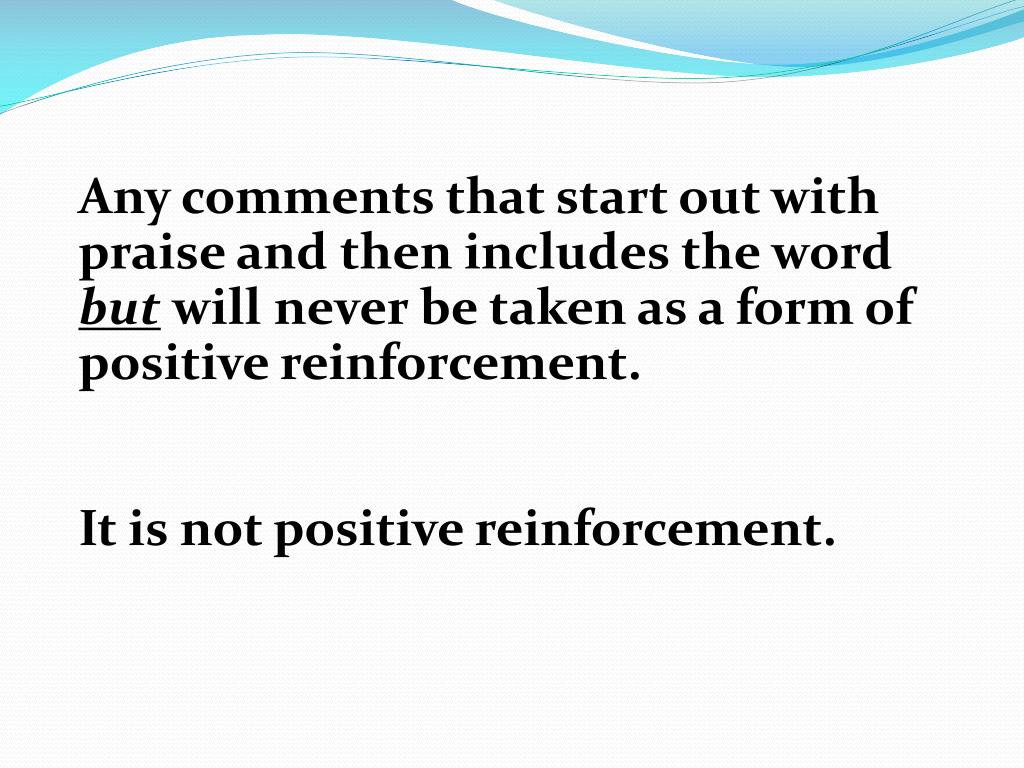 Any comments that start out with praise and then includes the word but will never be taken as a form of positive reinforcement.

It is not positive reinforcement.